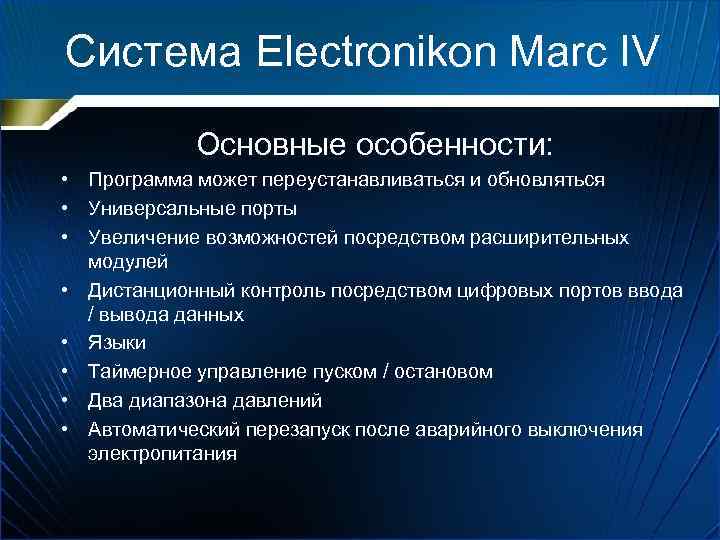 Система Electronikon Marc IV

Основные особенности:

• Программа может переустанавливаться и обновляться
• Универсальные порты
• Увеличение возможностей посредством расширительных модулей
• Дистанционный контроль посредством цифровых портов ввода / вывода данных
• Языки
• Таймерное управление пуском / остановом
• Два диапазона давлений
• Автоматический перезапуск после аварийного выключения электропитания